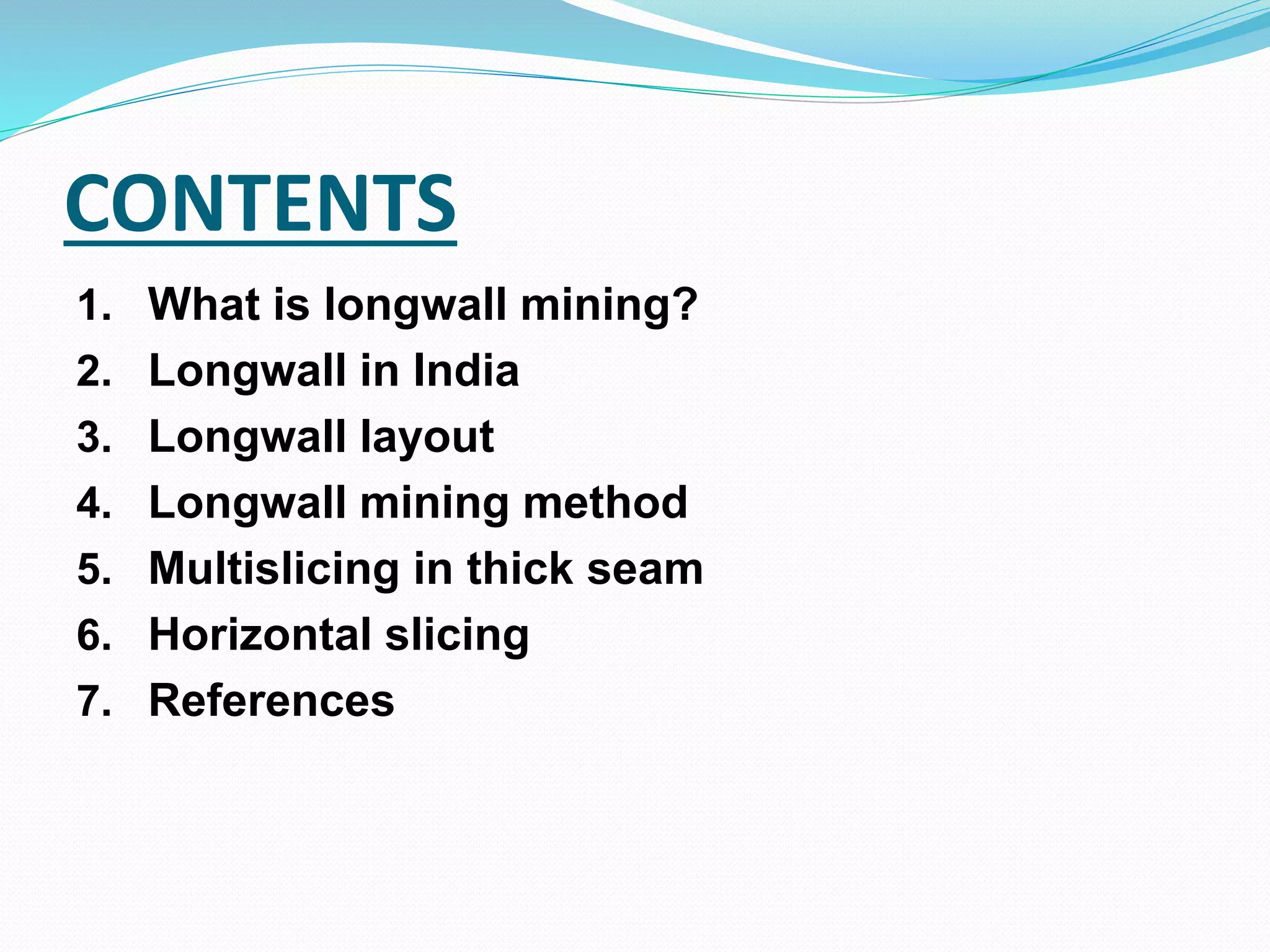 CONTENTS

1. What is longwall mining?
2. Longwall in India
3. Longwall layout
4. Longwall mining method
5. Multislicing in thick seam
6. Horizontal slicing
7. References